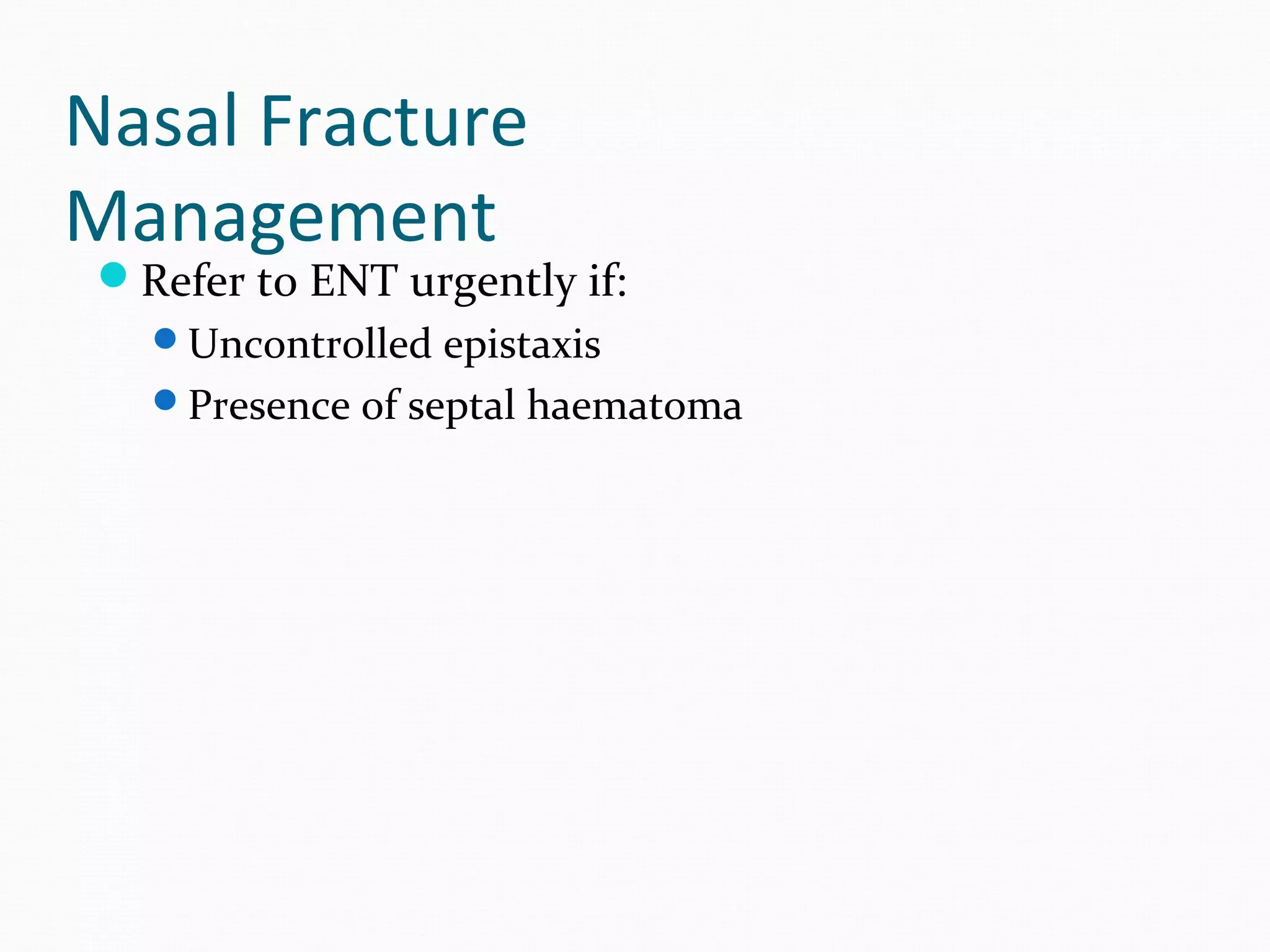 Nasal Fracture Management

- Refer to ENT urgently if:
  - Uncontrolled epistaxis
  - Presence of septal haematoma